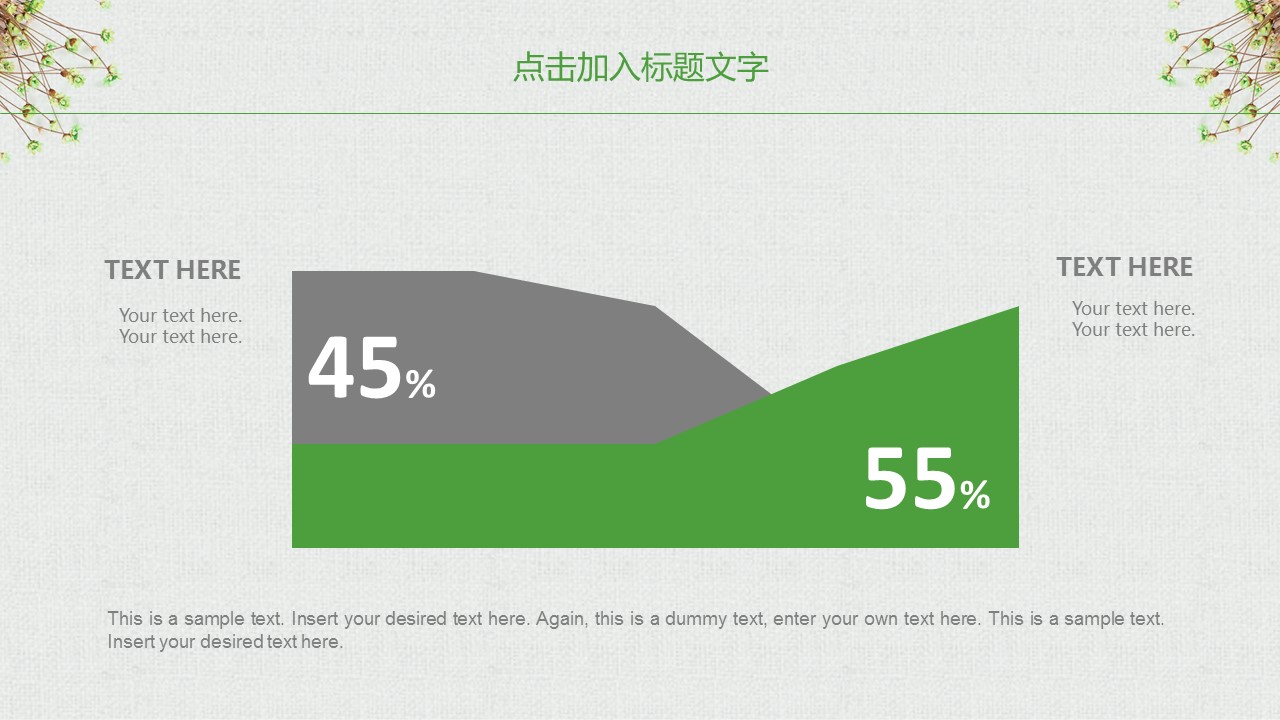 点击加入标题文字

TEXT HERE

Your text here.
Your text here.

45%

55%

TEXT HERE

Your text here.
Your text here.

This is a sample text. Insert your desired text here. Again, this is a dummy text, enter your own text here. This is a sample text. Insert your desired text here.